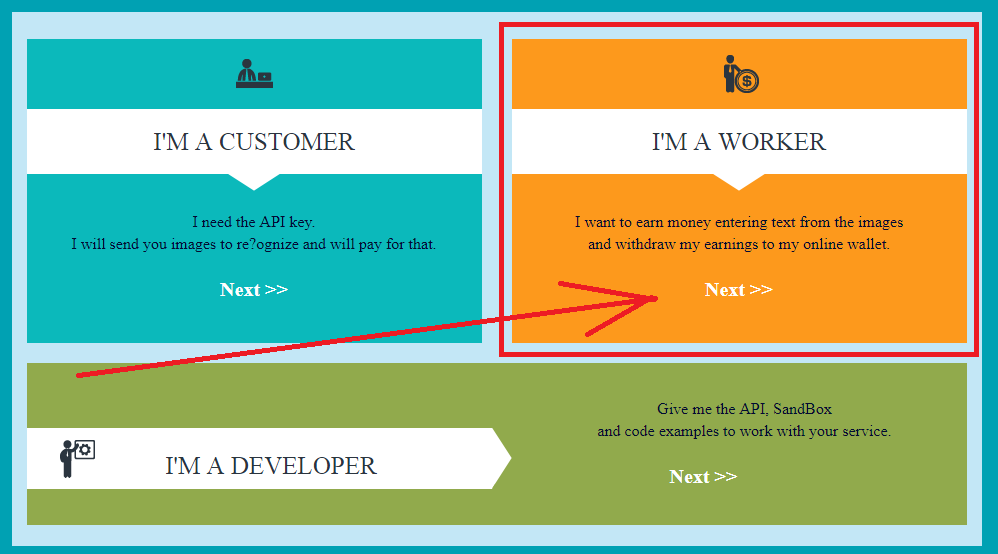 I'M A CUSTOMER

I need the API key.
I will send you images to re?ognize and will pay for that.

Next >>

I'M A WORKER

I want to earn money entering text from the images and withdraw my earnings to my online wallet.

Next >>

I'M A DEVELOPER

Give me the API, SandBox and code examples to work with your service.

Next >>